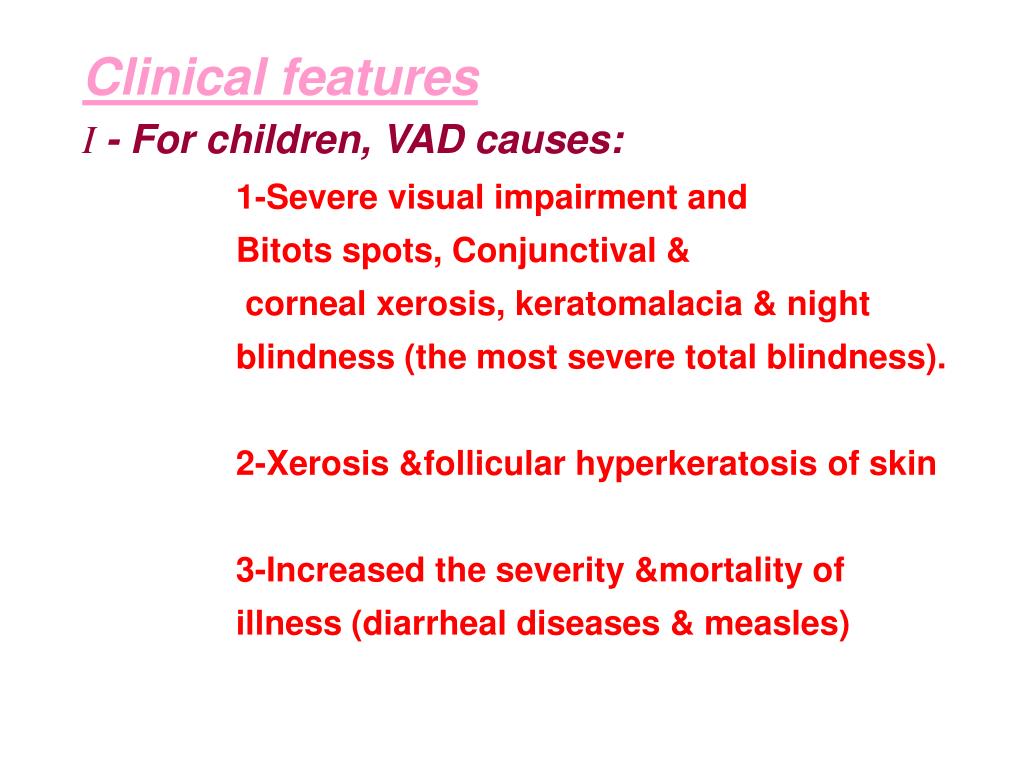 Clinical features

I - For children, VAD causes:

1-Severe visual impairment and Bitots spots, Conjunctival & corneal xerosis, keratomalacia & night blindness (the most severe total blindness).

2-Xerosis &follicular hyperkeratosis of skin

3-Increased the severity &mortality of illness (diarrheal diseases & measles)